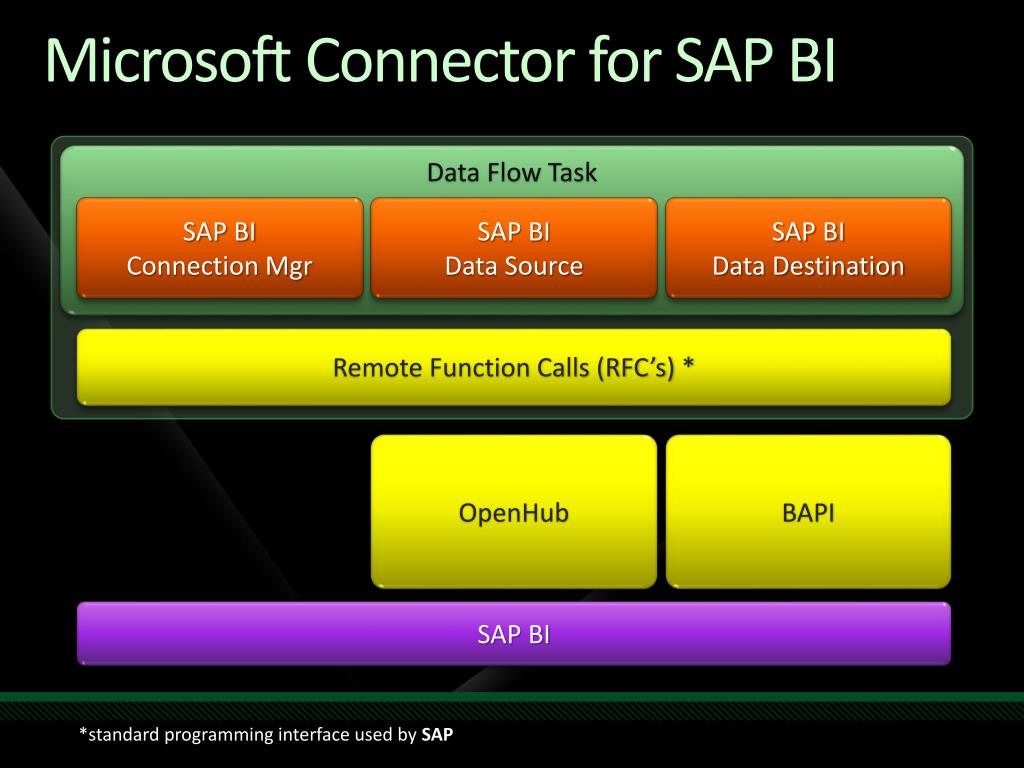 Microsoft Connector for SAP BI

Data Flow Task

SAP BI
Connection Mgr

SAP BI
Data Source

SAP BI
Data Destination

Remote Function Calls (RFC's) *

OpenHub

BAPI

SAP BI

*standard programming interface used by SAP